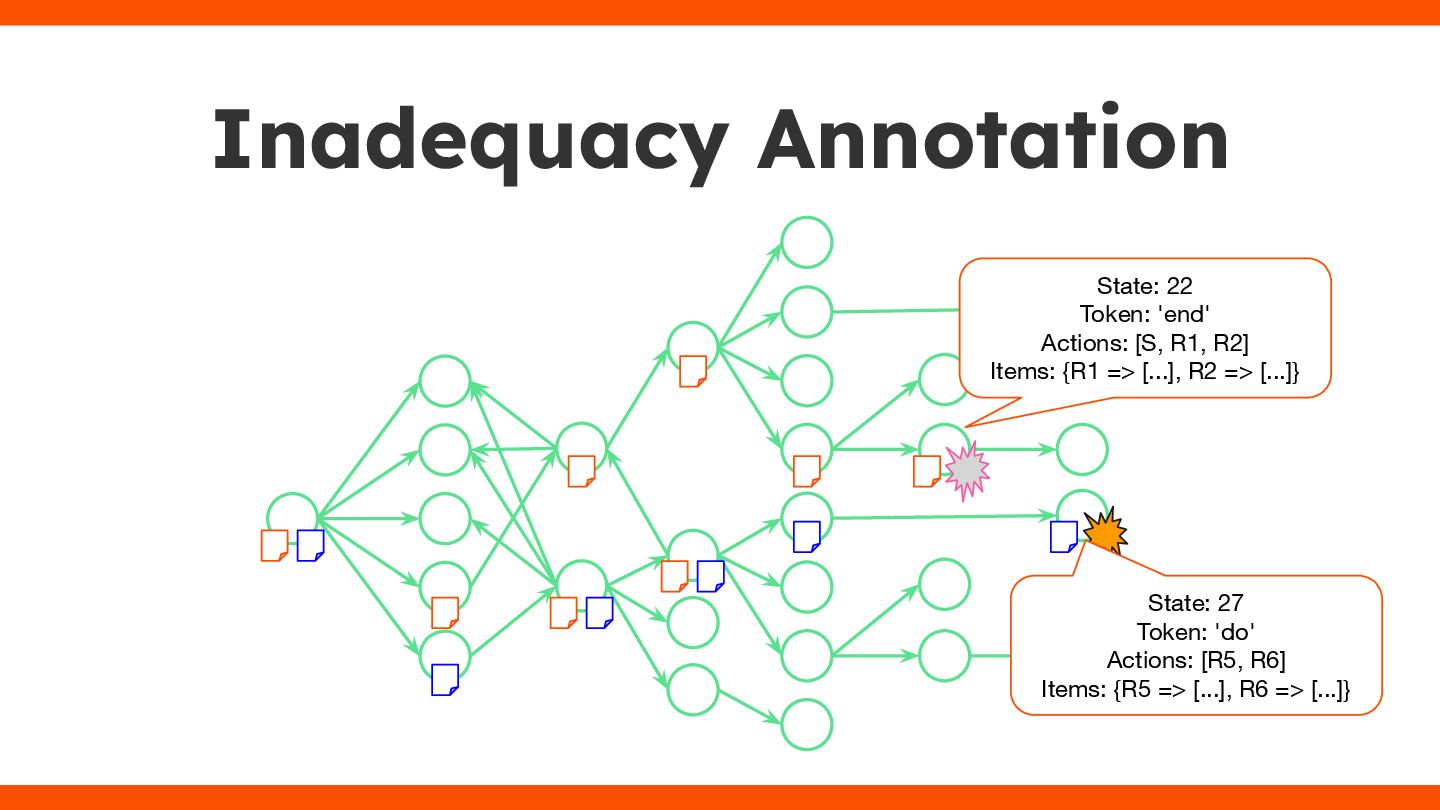 Inadequacy Annotation

State: 22
Token: 'end'
Actions: [S, R1, R2]
Items: {R1 => [...], R2 => [...]}

State: 27
Token: 'do'
Actions: [R5, R6]
Items: {R5 => [...], R6 => [...]}